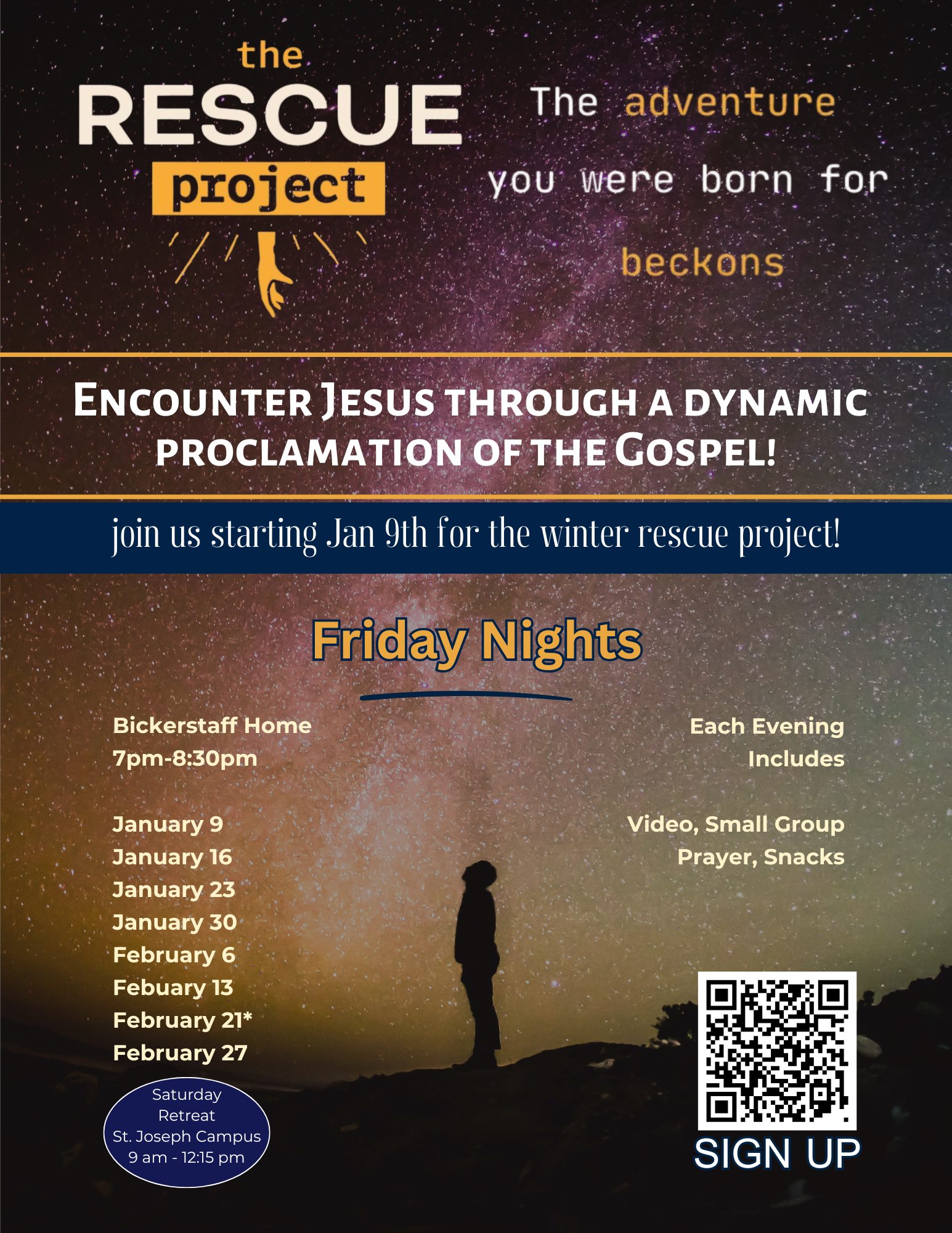 the
RESCUE
project

The adventure
you were born for
beckons

ENCOUNTER JESUS THROUGH A DYNAMIC PROCLAMATION OF THE GOSPEL!

join us starting Jan 9th for the winter rescue project!

Friday Nights

Bickerstaff Home
7pm-8:30pm

January 9
January 16
January 23
January 30
February 6
Febuary 13
February 21*
February 27

Saturday Retreat St. Joseph Campus 9 am - 12:15 pm

Each Evening Includes

Video, Small Group
Prayer, Snacks

SIGN UP